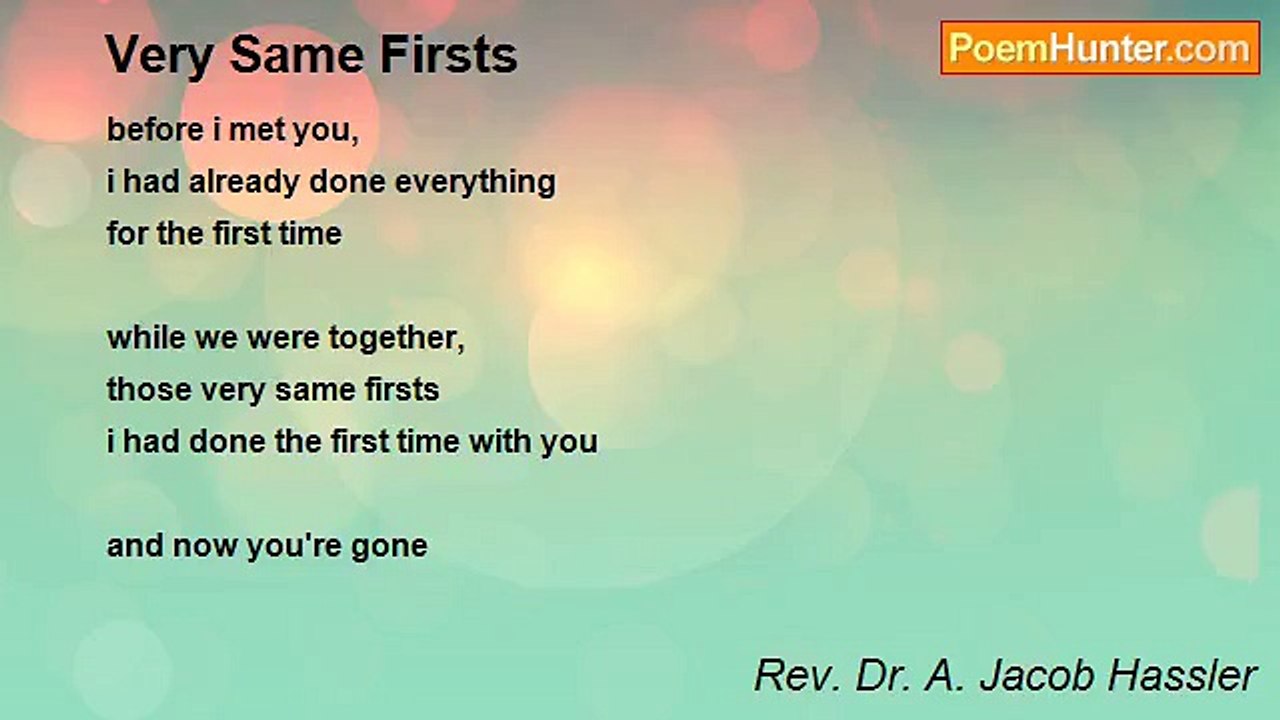 Very Same Firsts

PoemHunter.com

before i met you,
i had already done everything
for the first time

while we were together,
those very same firsts
i had done the first time with you

and now you're gone

Rev. Dr. A. Jacob Hassler